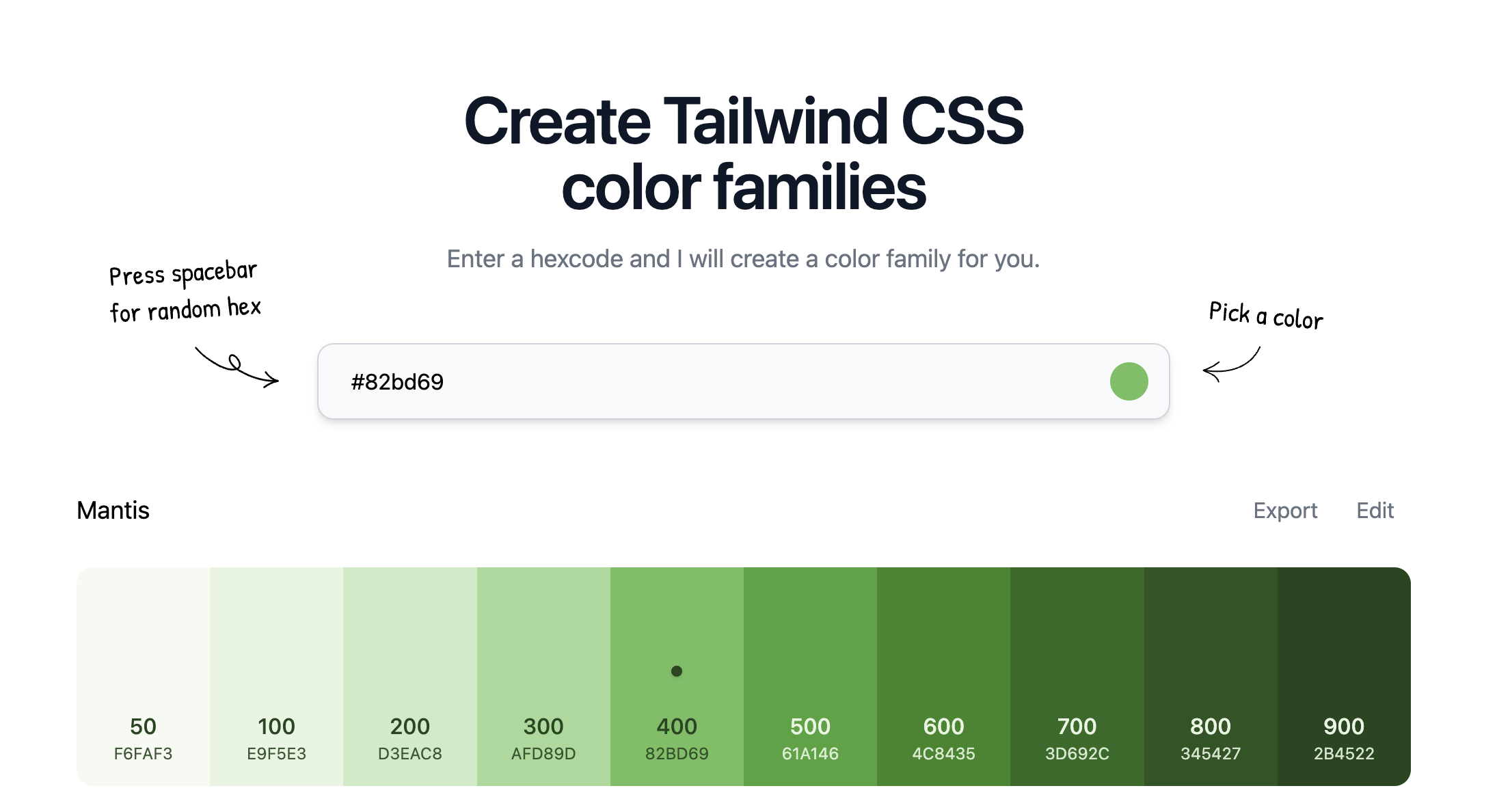 Create Tailwind CSS color families

Enter a hexcode and I will create a color family for you.

Press spacebar for random hex

Pick a color

#82bd69

Mantis

Export Edit

50
F6FAF3

100
E9F5E3

200
D3EAC8

300
AFD89D

400
82BD69

500
61A146

600
4C8435

700
3D692C

800
345427

900
2B4522